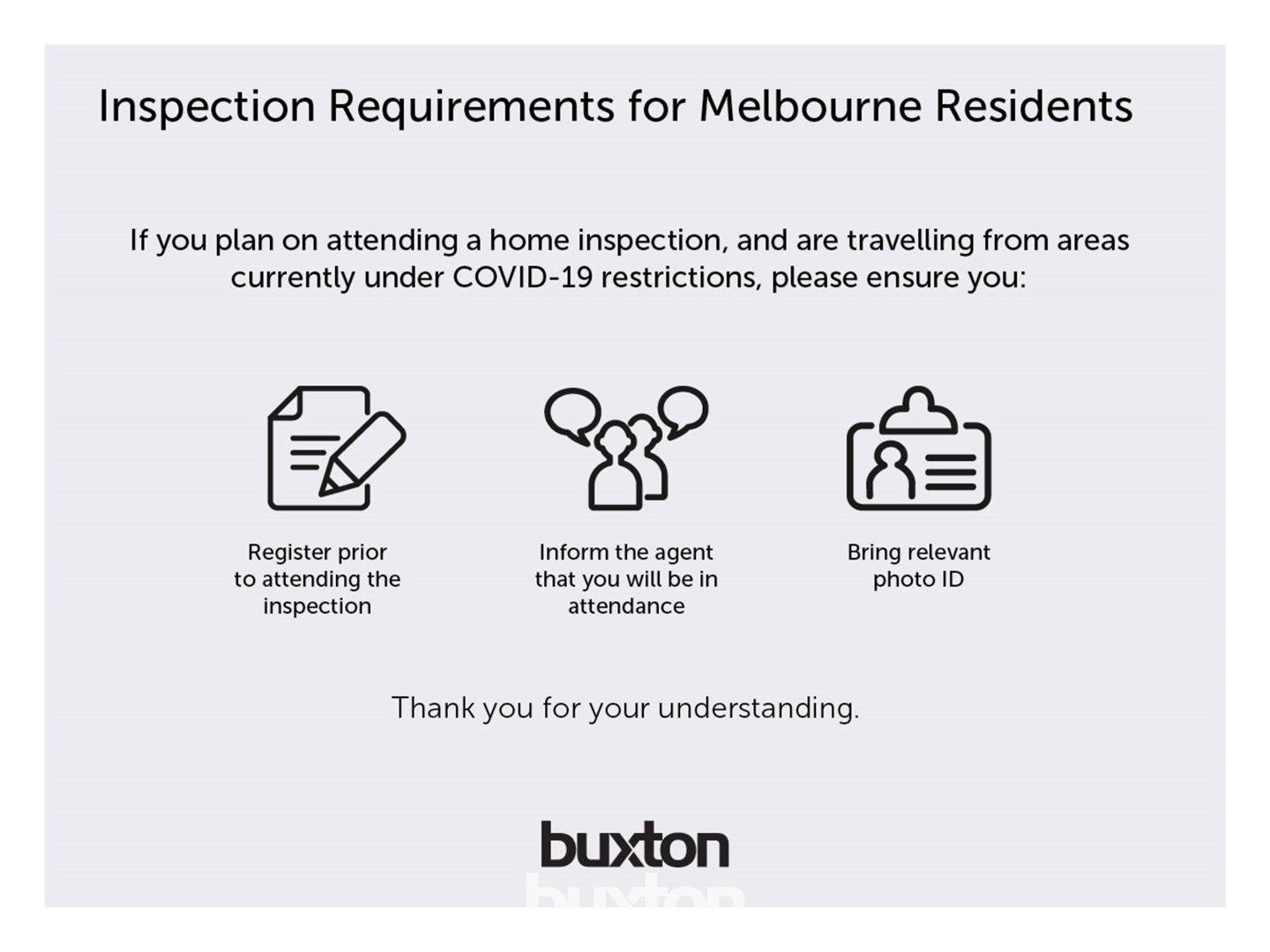 Inspection Requirements for Melbourne Residents

If you plan on attending a home inspection, and are travelling from areas currently under COVID-19 restrictions, please ensure you:

Register prior to attending the inspection

Inform the agent that you will be in attendance

Bring relevant photo ID

Thank you for your understanding.

buxton

buxton